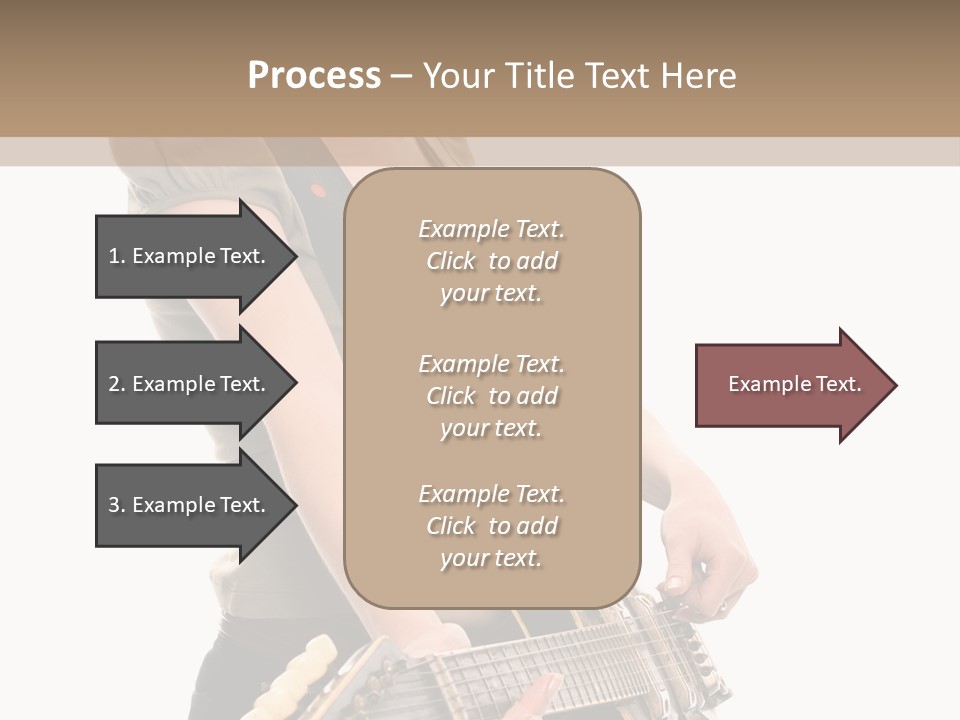 Process – Your Title Text Here

1. Example Text.

2. Example Text.

3. Example Text.

Example Text. Click to add your text.

Example Text. Click to add your text.

Example Text. Click to add your text.

Example Text.